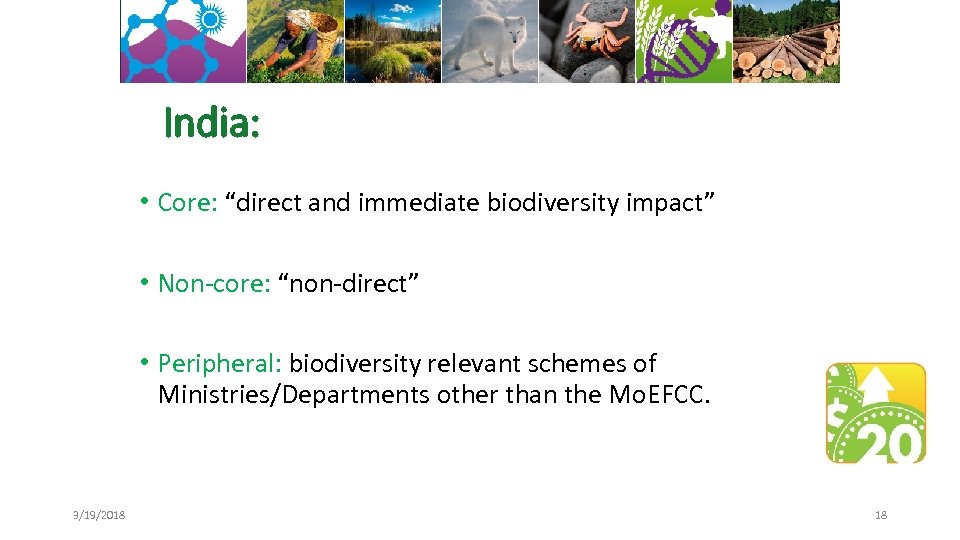 India:

• Core: “direct and immediate biodiversity impact”

• Non-core: “non-direct”

• Peripheral: biodiversity relevant schemes of Ministries/Departments other than the MoEFCC.

$ 20

9/19/2018

18